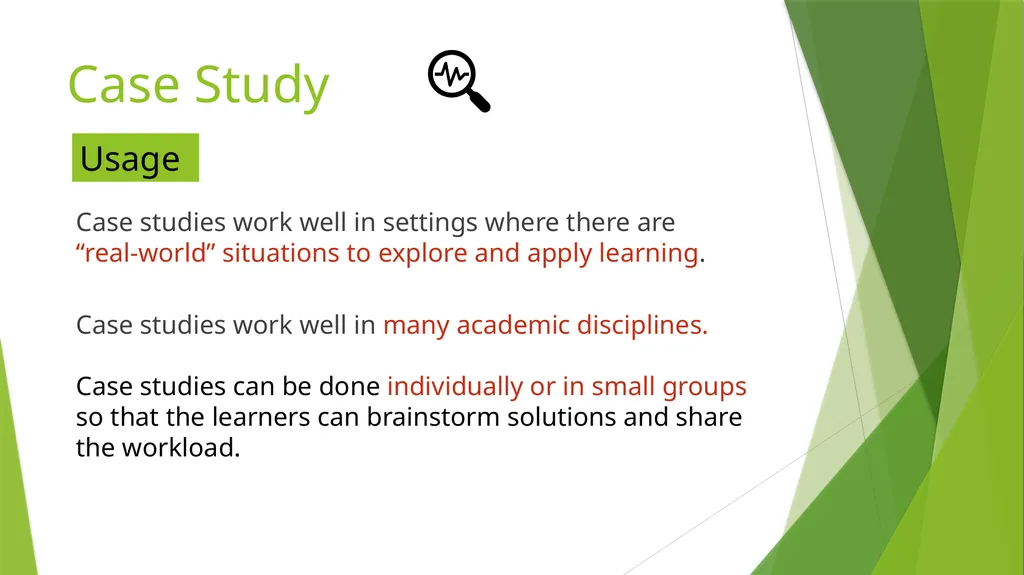 Case Study

Usage

Case studies work well in settings where there are “real-world” situations to explore and apply learning.

Case studies work well in many academic disciplines.

Case studies can be done individually or in small groups so that the learners can brainstorm solutions and share the workload.